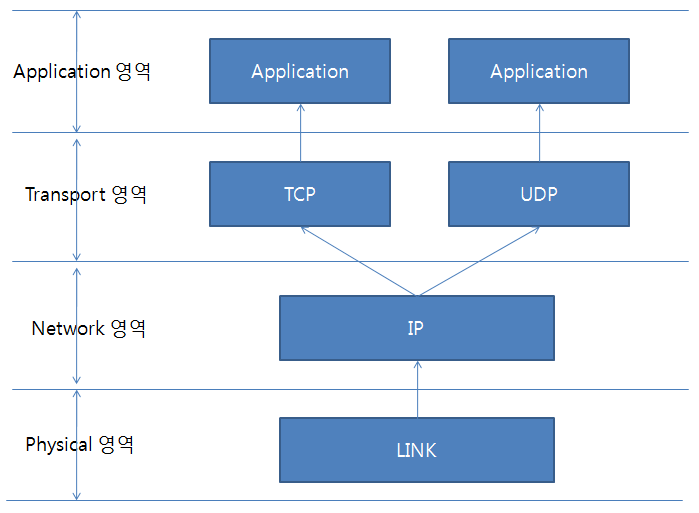 Application 영역

Application

Application

Transport 영역

TCP

UDP

Network 영역

IP

Physical 영역

LINK